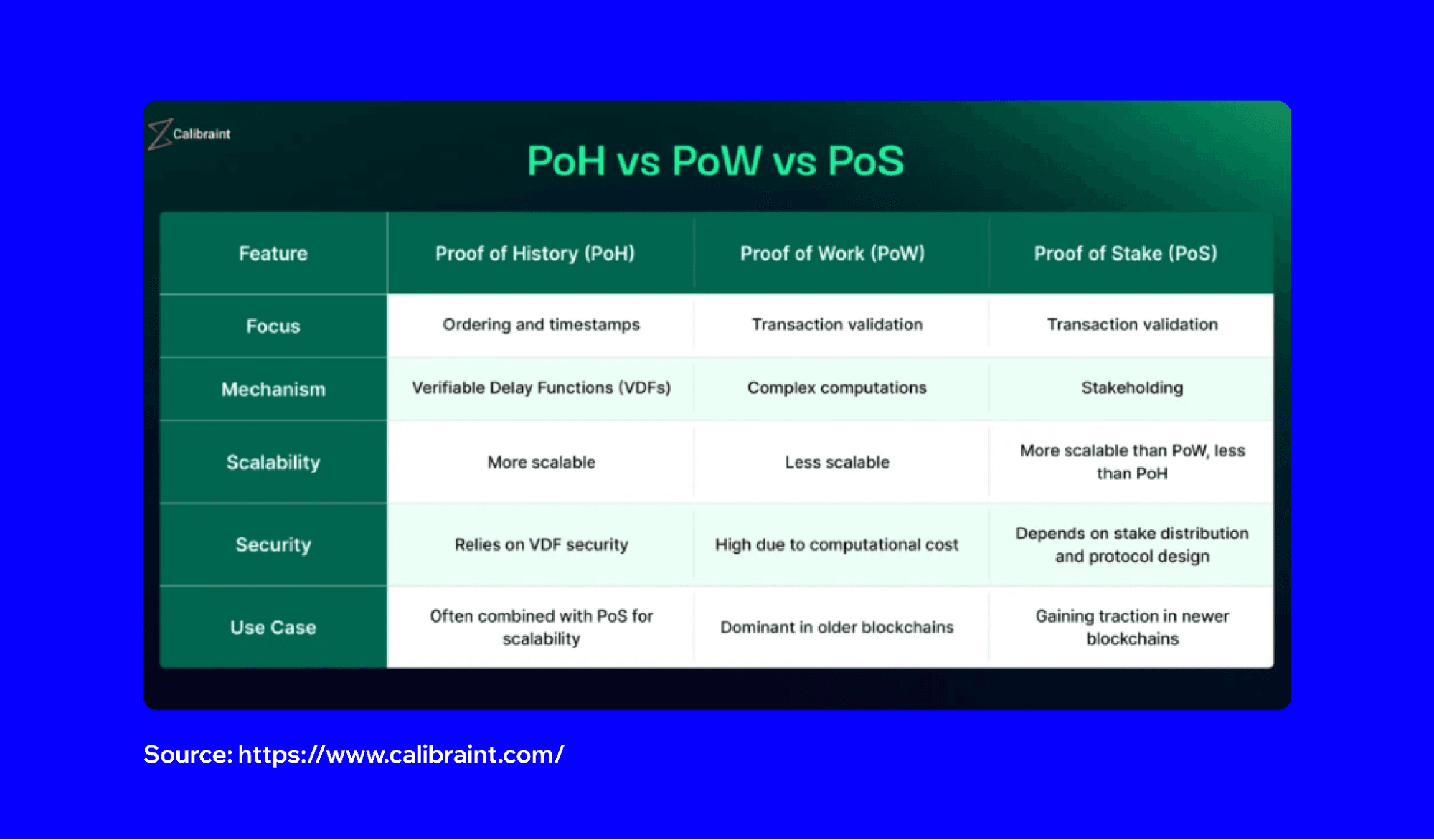 Calibraint

PoH vs PoW vs PoS

| Feature | Proof of History (PoH) | Proof of Work (PoW) | Proof of Stake (PoS) |
|---|---|---|---|
| Focus | Ordering and timestamps | Transaction validation | Transaction validation |
| Mechanism | Verifiable Delay Functions (VDFs) | Complex computations | Stakeholding |
| Scalability | More scalable | Less scalable | More scalable than PoW, less than PoH |
| Security | Relies on VDF security | High due to computational cost | Depends on stake distribution and protocol design |
| Use Case | Often combined with PoS for scalability | Dominant in older blockchains | Gaining traction in newer blockchains |

Source: https://www.calibraint.com/